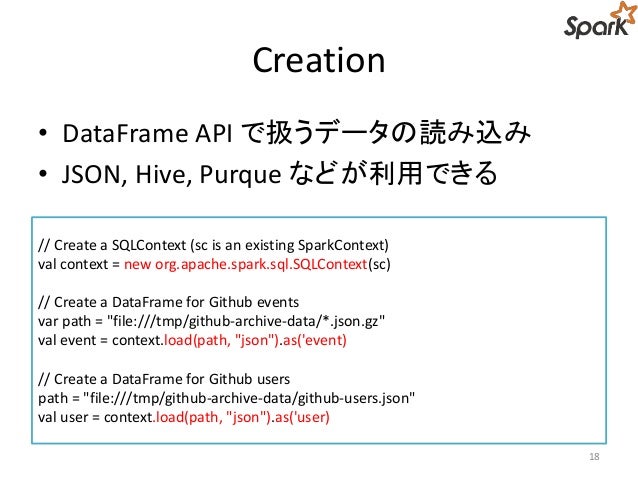 Spark

Creation

• DataFrame API で扱うデータの読み込み
• JSON, Hive, Purque などが利用できる

// Create a SQLContext (sc is an existing SparkContext)
val context = new org.apache.spark.sql.SQLContext(sc)

// Create a DataFrame for Github events
var path = "file:///tmp/github-archive-data/*.json.gz"
val event = context.load(path, "json").as('event)

// Create a DataFrame for Github users
path = "file:///tmp/github-archive-data/github-users.json"
val user = context.load(path, "json").as('user)

18